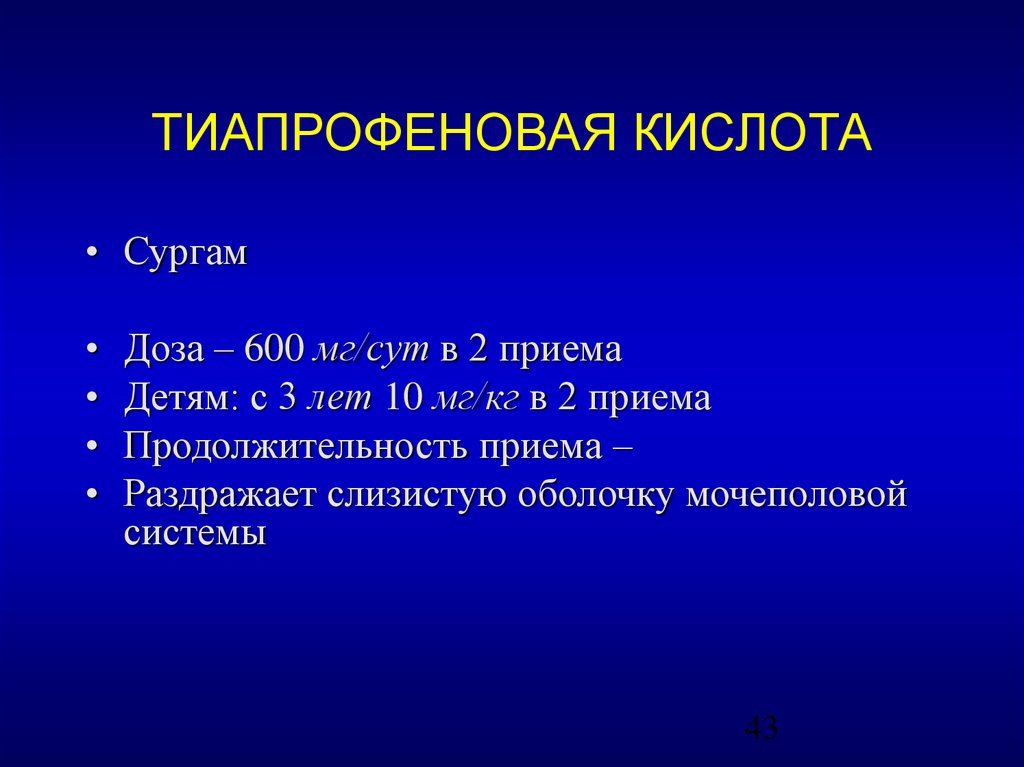 ТИАПРОФЕНОВАЯ КИСЛОТА

• Сургам

• Доза – 600 мг/сут в 2 приема
• Детям: с 3 лет 10 мг/кг в 2 приема
• Продолжительность приема –
• Раздражает слизистую оболочку мочеполовой системы

43